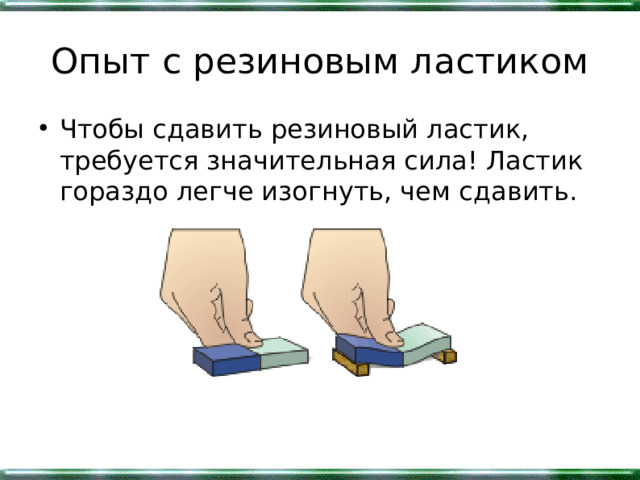 Опыт с резиновым ластиком

• Чтобы сдавить резиновый ластик, требуется значительная сила! Ластик гораздо легче изогнуть, чем сдавить.